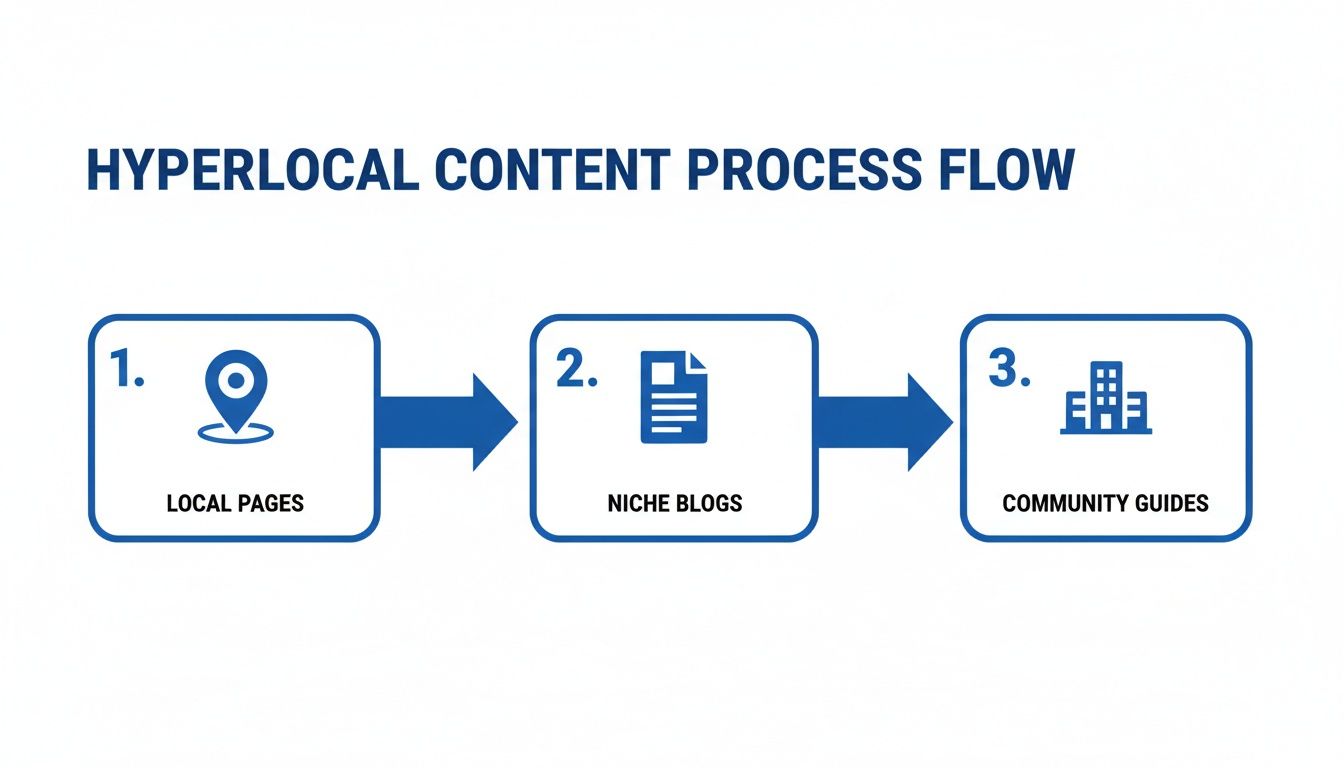 HYPERLOCAL CONTENT PROCESS FLOW

1.

LOCAL PAGES

2.

NICHE BLOGS

3.

COMMUNITY GUIDES